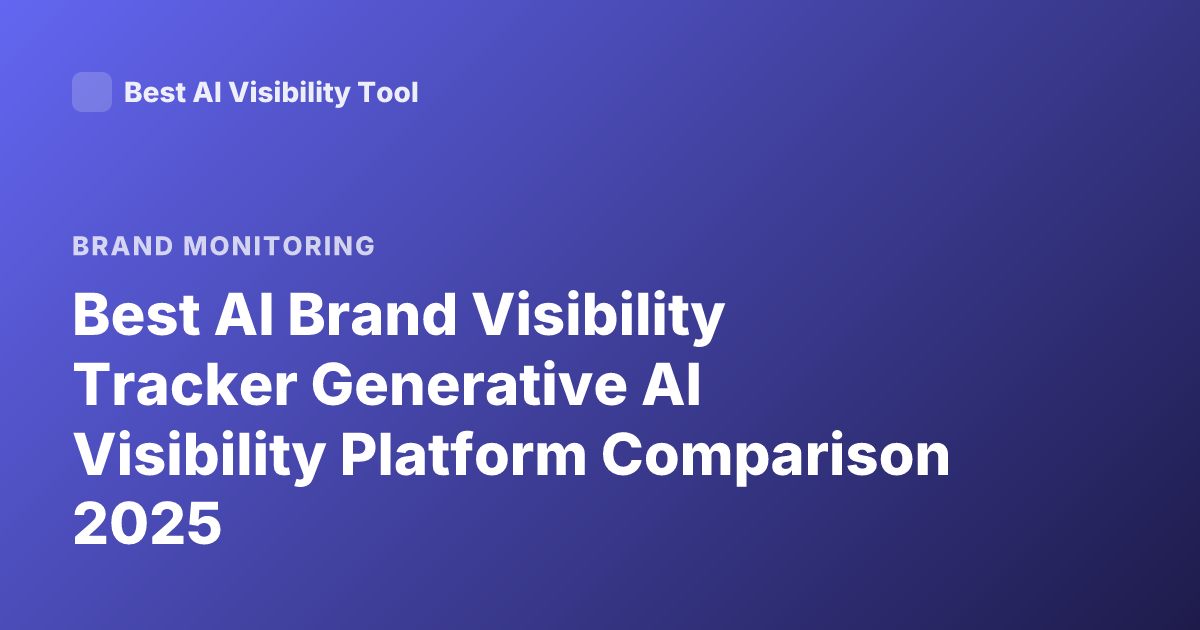 Best AI Visibility Tool

BRAND MONITORING

Best AI Brand Visibility Tracker Generative AI Visibility Platform Comparison 2025